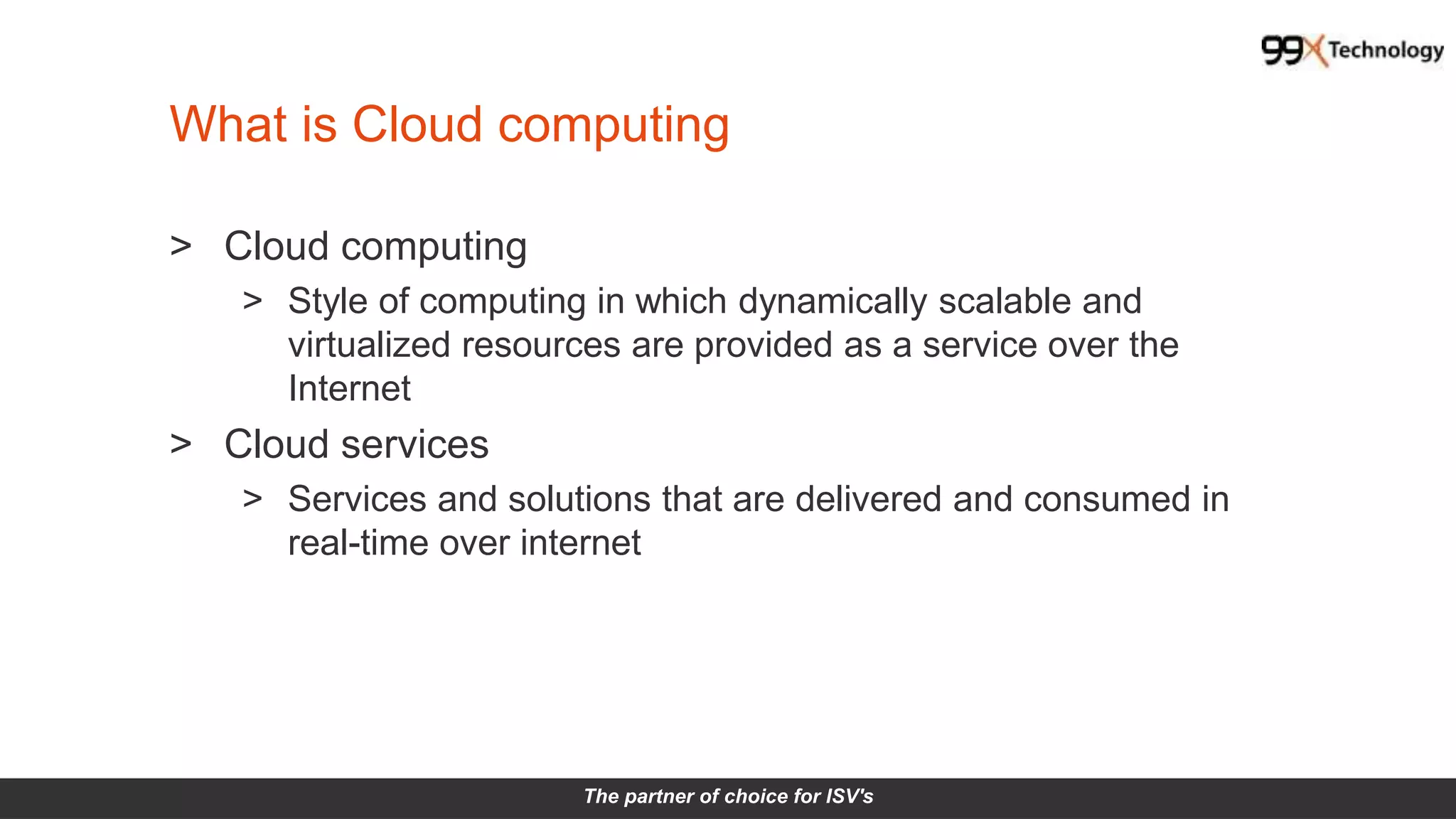 99X Technology

What is Cloud computing

> Cloud computing
> Style of computing in which dynamically scalable and virtualized resources are provided as a service over the Internet
> Cloud services
> Services and solutions that are delivered and consumed in real-time over internet

The partner of choice for ISV's